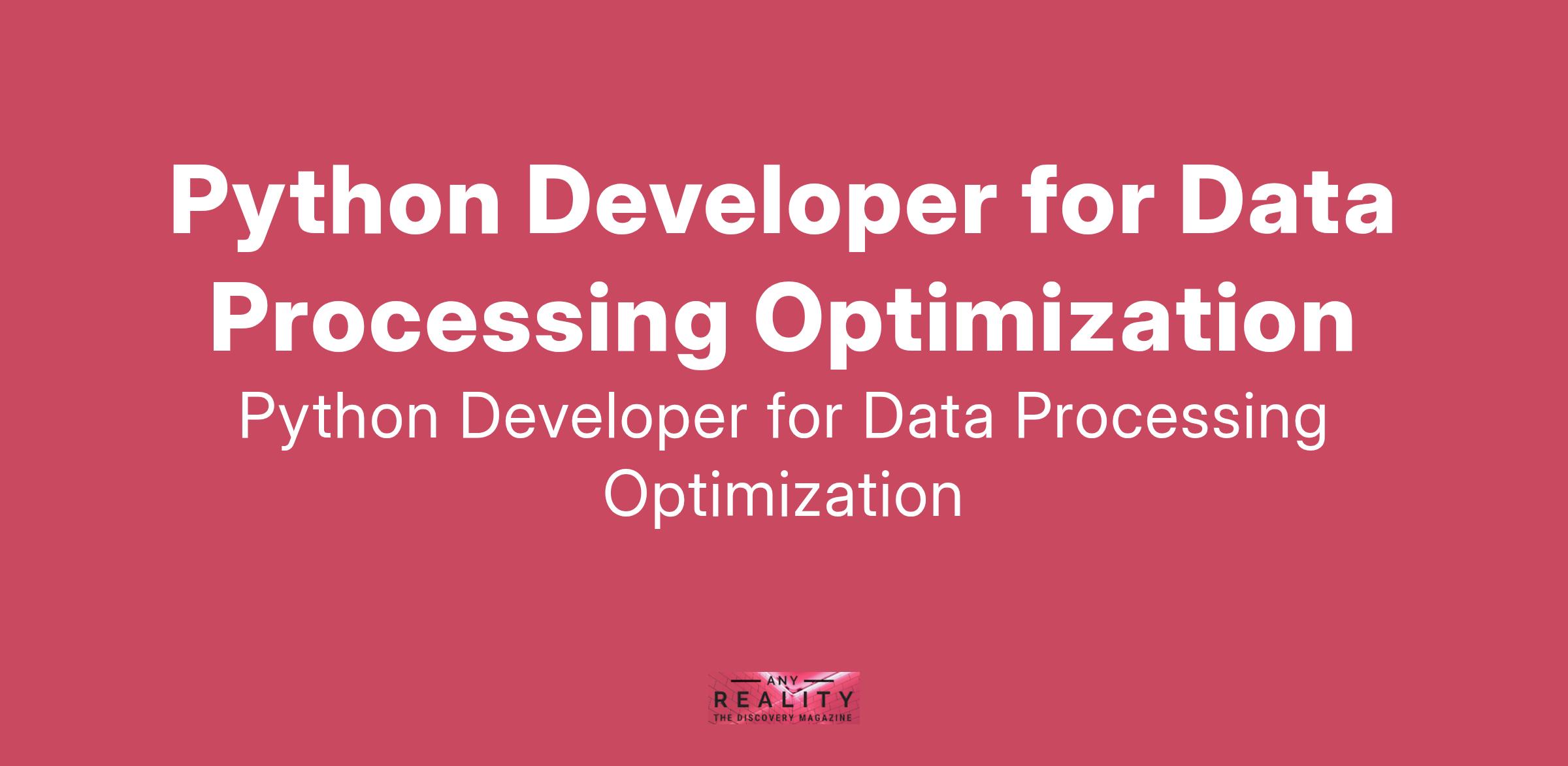 Python Developer for Data Processing Optimization

Python Developer for Data Processing Optimization

ANY
REALITY
THE DISCOVERY MAGAZINE